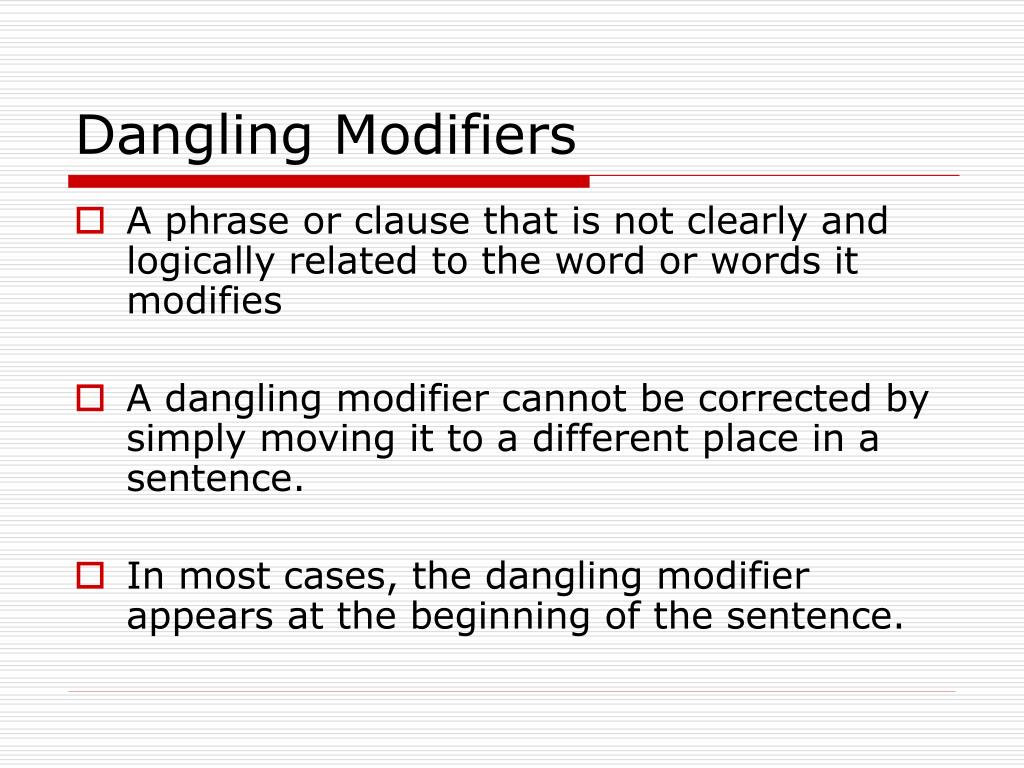 Dangling Modifiers

A phrase or clause that is not clearly and logically related to the word or words it modifies

A dangling modifier cannot be corrected by simply moving it to a different place in a sentence.

In most cases, the dangling modifier appears at the beginning of the sentence.